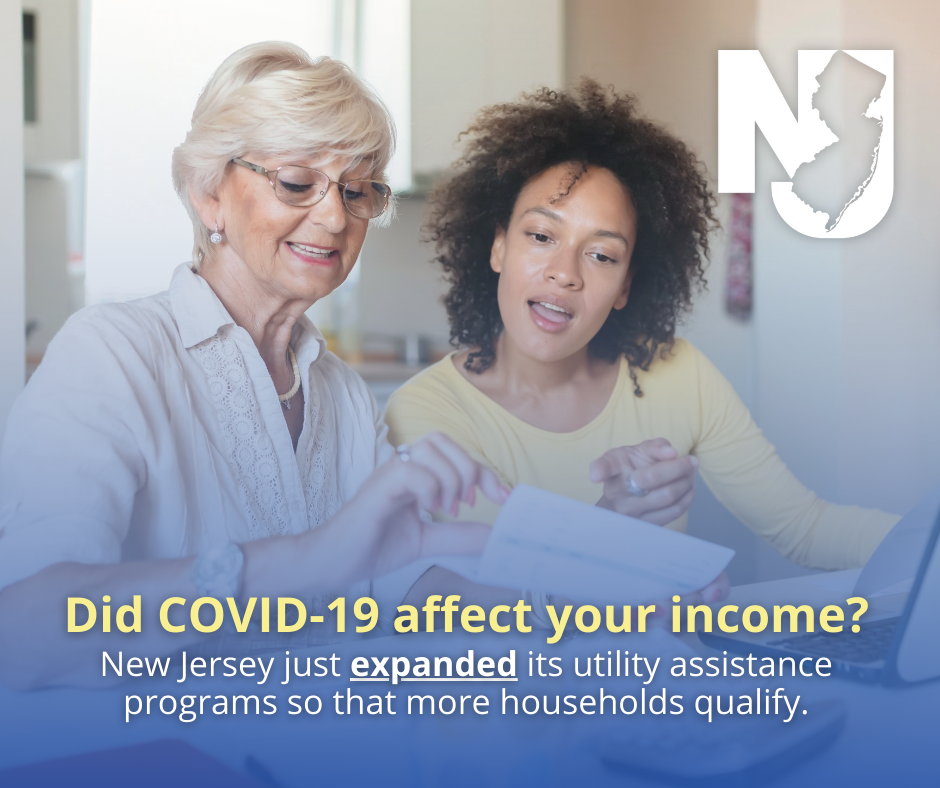 NJ

Did COVID-19 affect your income?

New Jersey just expanded its utility assistance programs so that more households qualify.